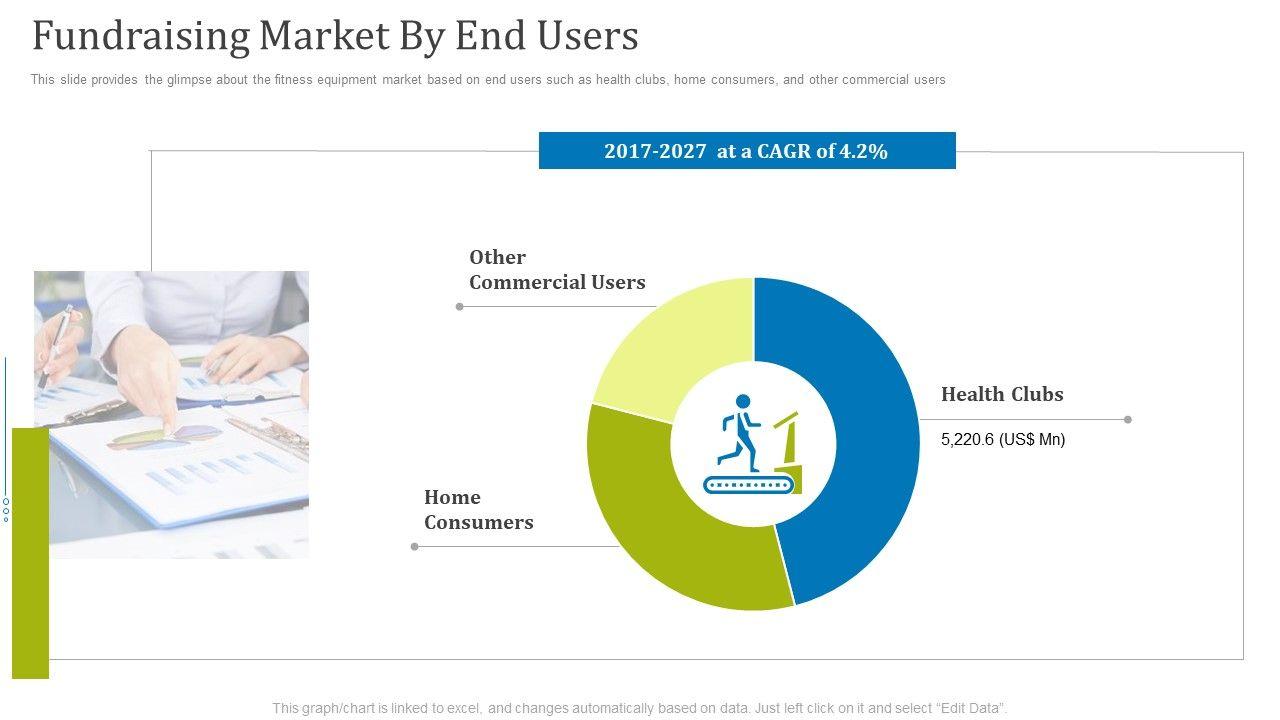 Fundraising Market By End Users

This slide provides the glimpse about the fitness equipment market based on end users such as health clubs, home consumers, and other commercial users

2017-2027 at a CAGR of 4.2%

Other Commercial Users

Health Clubs

5,220.6 (US$ Mn)

Home Consumers

This graph/chart is linked to excel, and changes automatically based on data. Just left click on it and select "Edit Data".